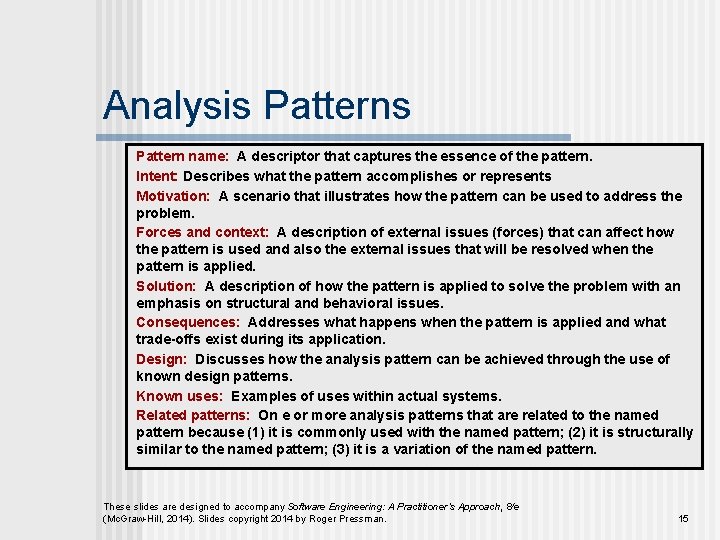 Analysis Patterns

Pattern name: A descriptor that captures the essence of the pattern.

Intent: Describes what the pattern accomplishes or represents

Motivation: A scenario that illustrates how the pattern can be used to address the problem.

Forces and context: A description of external issues (forces) that can affect how the pattern is used and also the external issues that will be resolved when the pattern is applied.

Solution: A description of how the pattern is applied to solve the problem with an emphasis on structural and behavioral issues.

Consequences: Addresses what happens when the pattern is applied and what trade-offs exist during its application.

Design: Discusses how the analysis pattern can be achieved through the use of known design patterns.

Known uses: Examples of uses within actual systems.

Related patterns: On e or more analysis patterns that are related to the named pattern because (1) it is commonly used with the named pattern; (2) it is structurally similar to the named pattern; (3) it is a variation of the named pattern.

These slides are designed to accompany Software Engineering: A Practitioner's Approach, 8/e (McGraw-Hill, 2014). Slides copyright 2014 by Roger Pressman.

15